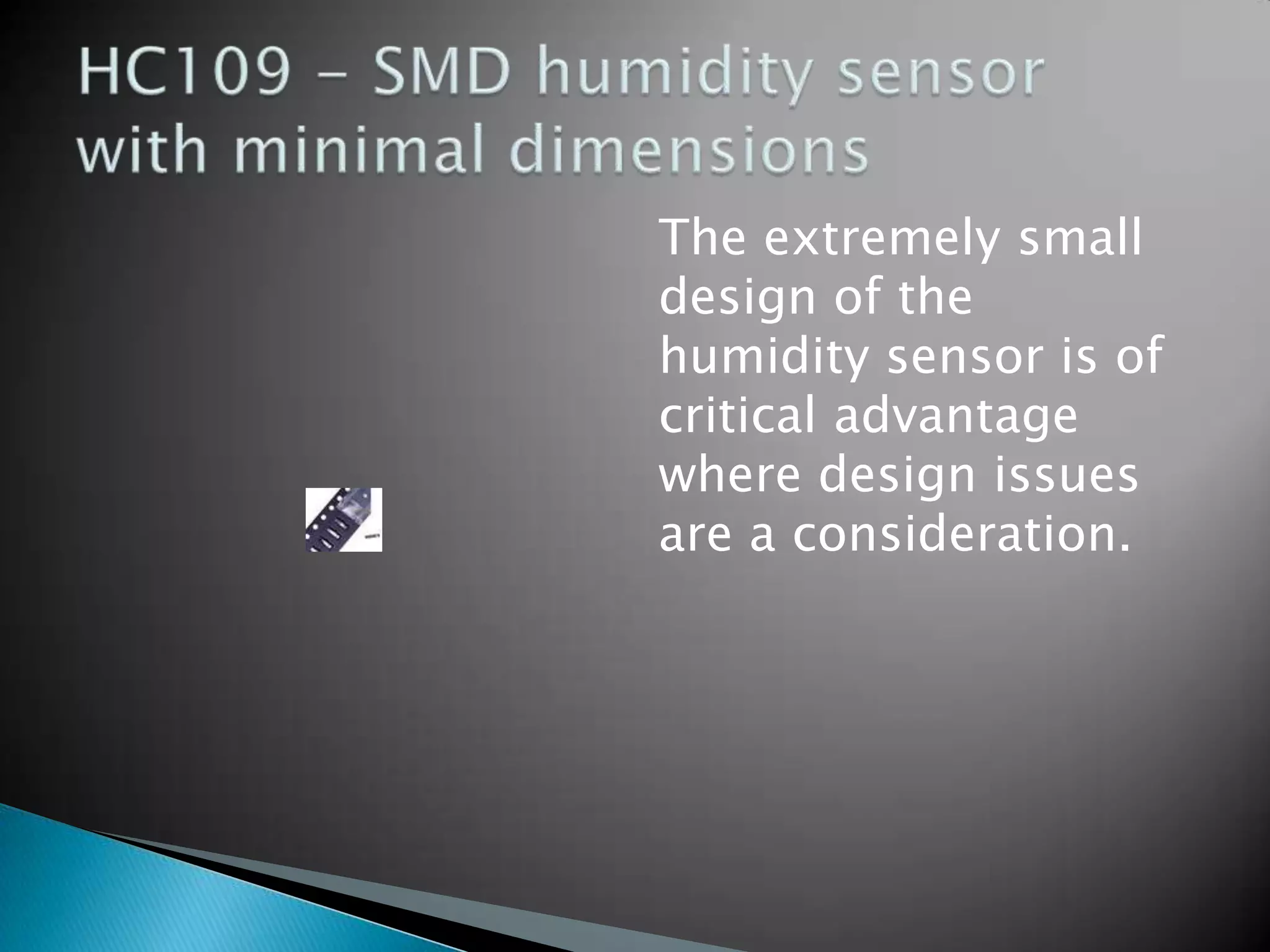 HC109 – SMD humidity sensor with minimal dimensions

The extremely small design of the humidity sensor is of critical advantage where design issues are a consideration.